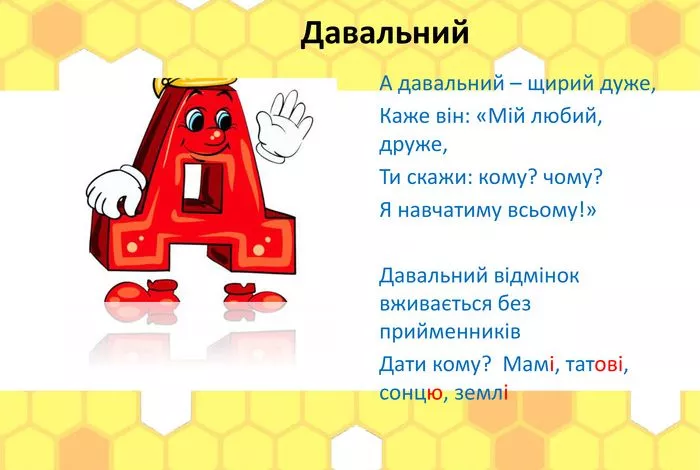 Давальний

А давальний – щирий дуже,
Каже він: «Мій любий, друже,
Ти скажи: кому? чому?
Я навчатиму всьому!»

Давальний відмінок вживається без прийменників
Дати кому? Мамі, татові, сонцю, землі